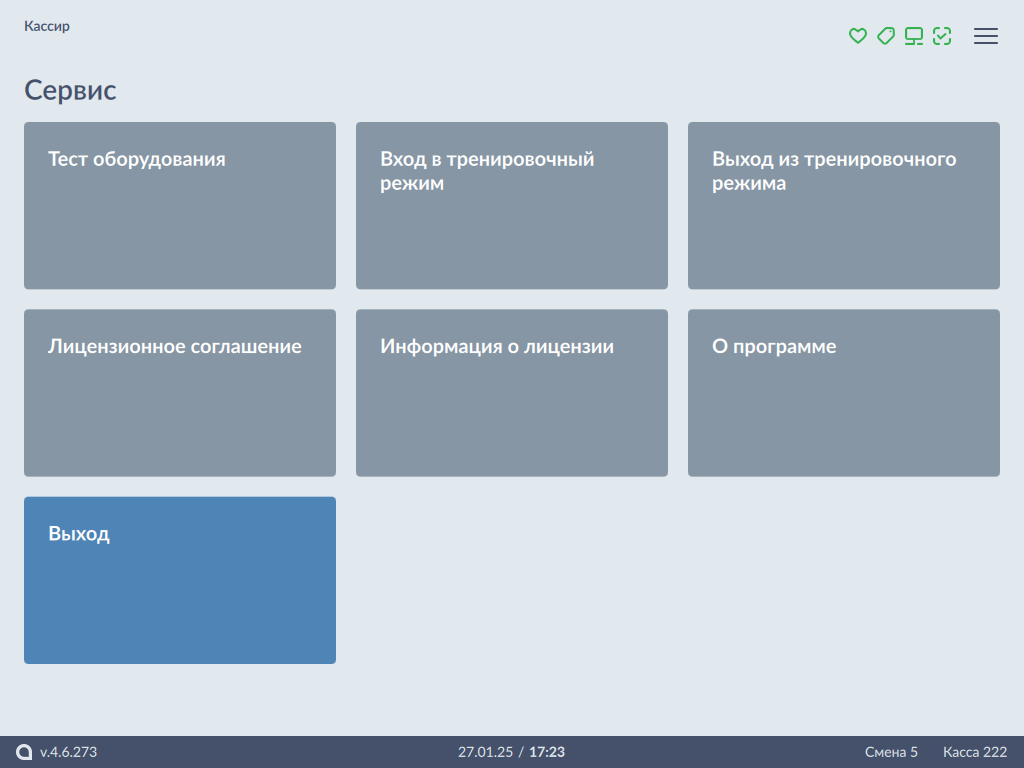 Кассир

Сервис

Тест оборудования

Вход в тренировочный режим

Выход из тренировочного режима

Лицензионное соглашение

Информация о лицензии

О программе

Выход

v.4.6.273

27.01.25 / 17:23

Смена 5

Касса 222